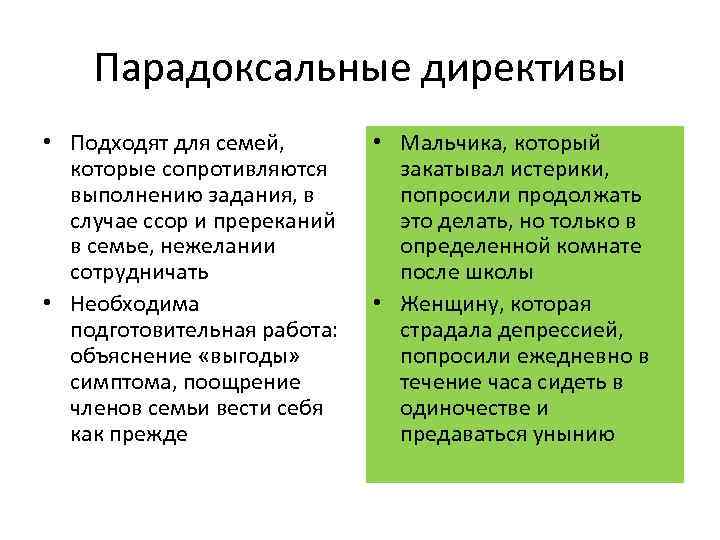 Парадоксальные директивы

• Подходят для семей, которые сопротивляются выполнению задания, в случае ссор и пререканий в семье, нежелании сотрудничать

• Необходима подготовительная работа: объяснение «выгоды» симптома, поощрение членов семьи вести себя как прежде

• Мальчика, который закатывал истерики, попросили продолжать это делать, но только в определенной комнате после школы

• Женщину, которая страдала депрессией, попросили ежедневно в течение часа сидеть в одиночестве и предаваться унынию